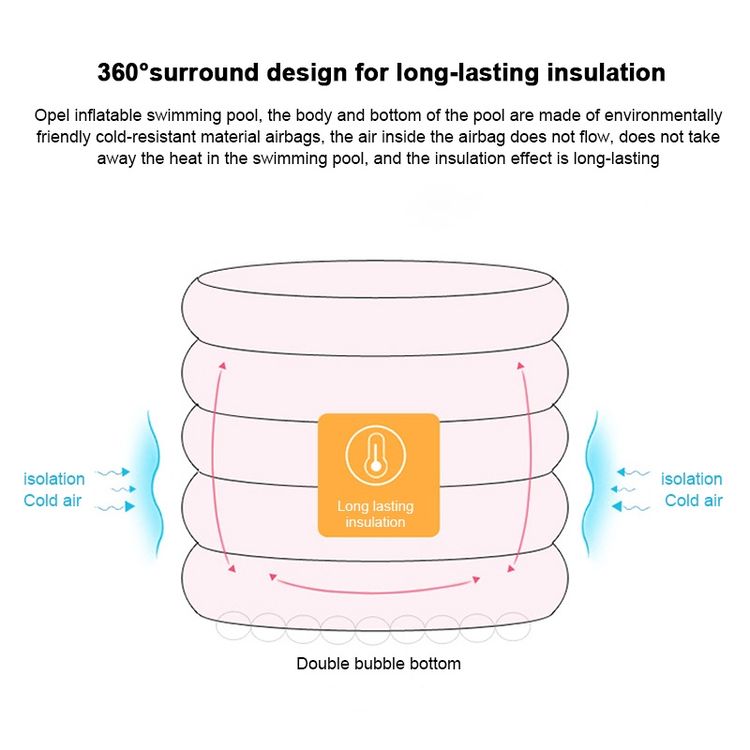 360°surround design for long-lasting insulation

Opel inflatable swimming pool, the body and bottom of the pool are made of environmentally friendly cold-resistant material airbags, the air inside the airbag does not flow, does not take away the heat in the swimming pool, and the insulation effect is long-lasting

isolation
Cold air

Long lasting insulation

isolation
Cold air

Double bubble bottom